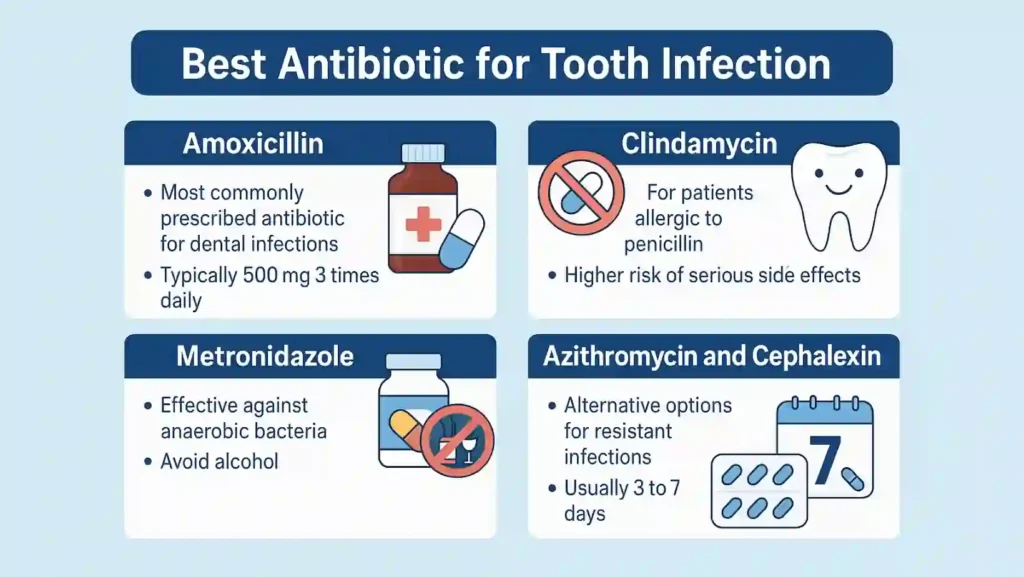 Best Antibiotic for Tooth Infection

Amoxicillin

• Most commonly prescribed antibiotic for dental infections
• Typically 500 mg 3 times daily

Clindamycin

For patients allergic to penicillin
• Higher risk of serious side effects

Metronidazole

• Effective against anaerobic bacteria
• Avoid alcohol

Azithromycin and Cephalexin

• Alternative options for resistant infections
• Usually 3 to 7 days

7